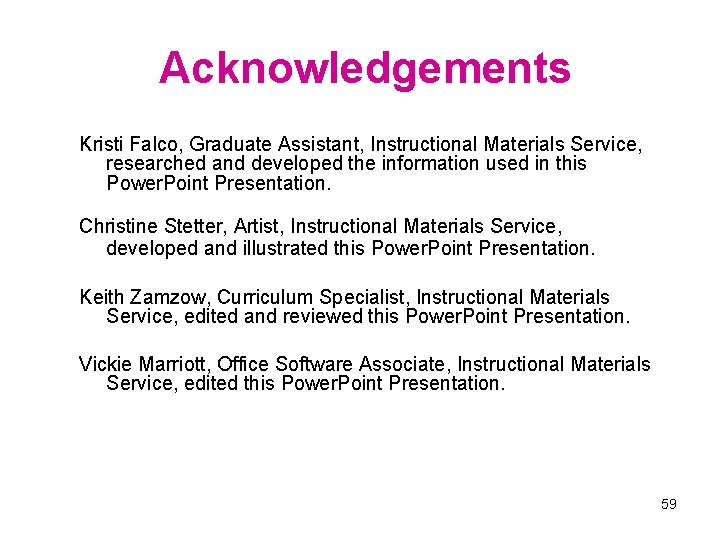 Acknowledgements

Kristi Falco, Graduate Assistant, Instructional Materials Service, researched and developed the information used in this PowerPoint Presentation.

Christine Stetter, Artist, Instructional Materials Service, developed and illustrated this PowerPoint Presentation.

Keith Zamzow, Curriculum Specialist, Instructional Materials Service, edited and reviewed this PowerPoint Presentation.

Vickie Marriott, Office Software Associate, Instructional Materials Service, edited this PowerPoint Presentation.

59